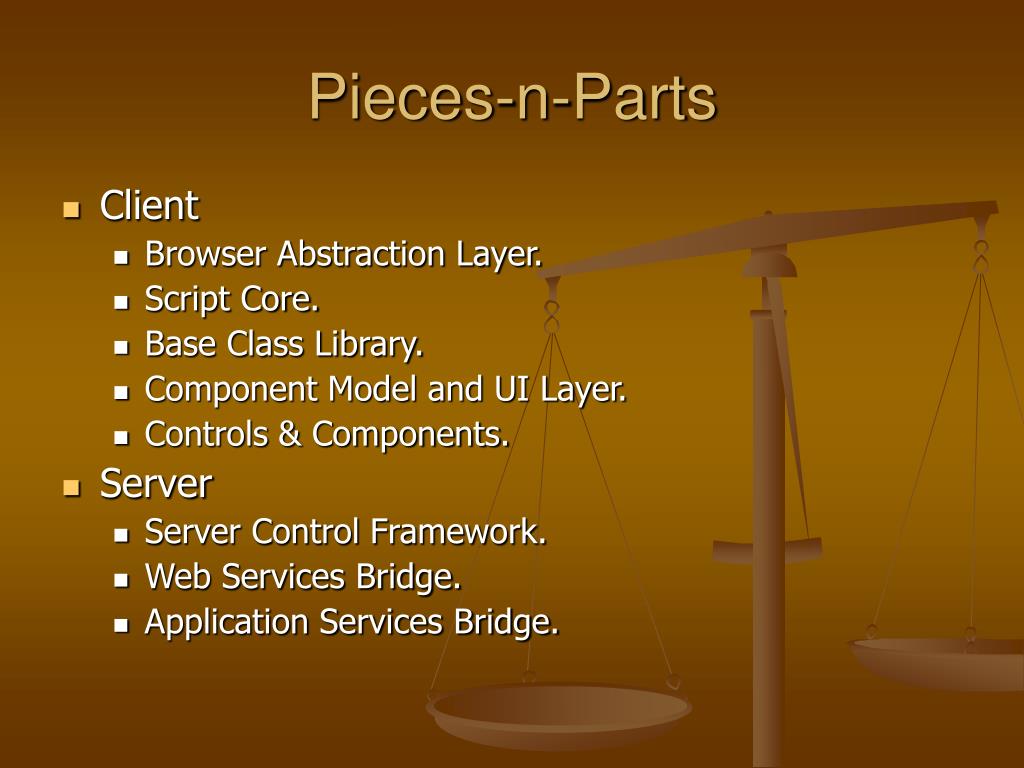 Pieces-n-Parts

- Client
  - Browser Abstraction Layer.
  - Script Core.
  - Base Class Library.
  - Component Model and UI Layer.
  - Controls & Components.
- Server
  - Server Control Framework.
  - Web Services Bridge.
  - Application Services Bridge.